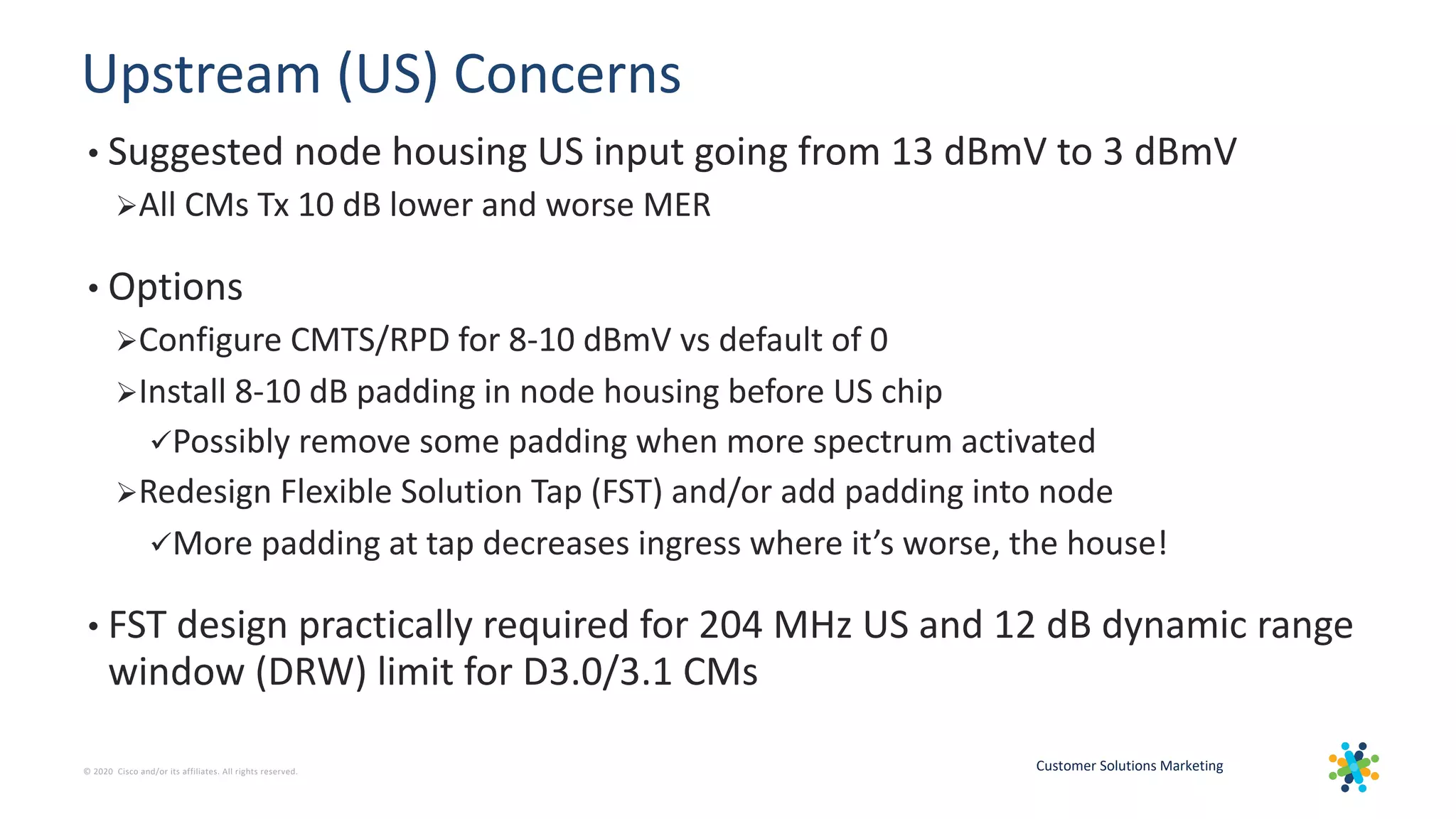 Upstream (US) Concerns

• Suggested node housing US input going from 13 dBmV to 3 dBmV
➢All CMs Tx 10 dB lower and worse MER

• Options
➢Configure CMTS/RPD for 8-10 dBmV vs default of 0
➢Install 8-10 dB padding in node housing before US chip
✓Possibly remove some padding when more spectrum activated
➢Redesign Flexible Solution Tap (FST) and/or add padding into node
✓More padding at tap decreases ingress where it's worse, the house!

• FST design practically required for 204 MHz US and 12 dB dynamic range window (DRW) limit for D3.0/3.1 CMs

© 2020 Cisco and/or its affiliates. All rights reserved.

Customer Solutions Marketing